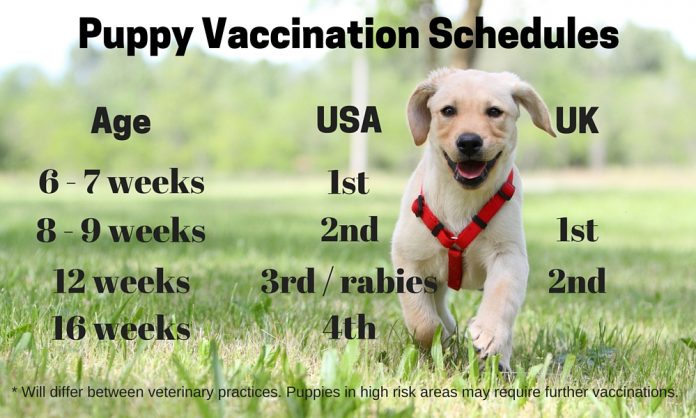 Puppy Vaccination Schedules

| Age | USA | UK |
|---|---|---|
| 6 - 7 weeks | 1st | |
| 8 - 9 weeks | 2nd | 1st |
| 12 weeks | 3rd / rabies | 2nd |
| 16 weeks | 4th | |

* Will differ between veterinary practices. Puppies in high risk areas may require further vaccinations.